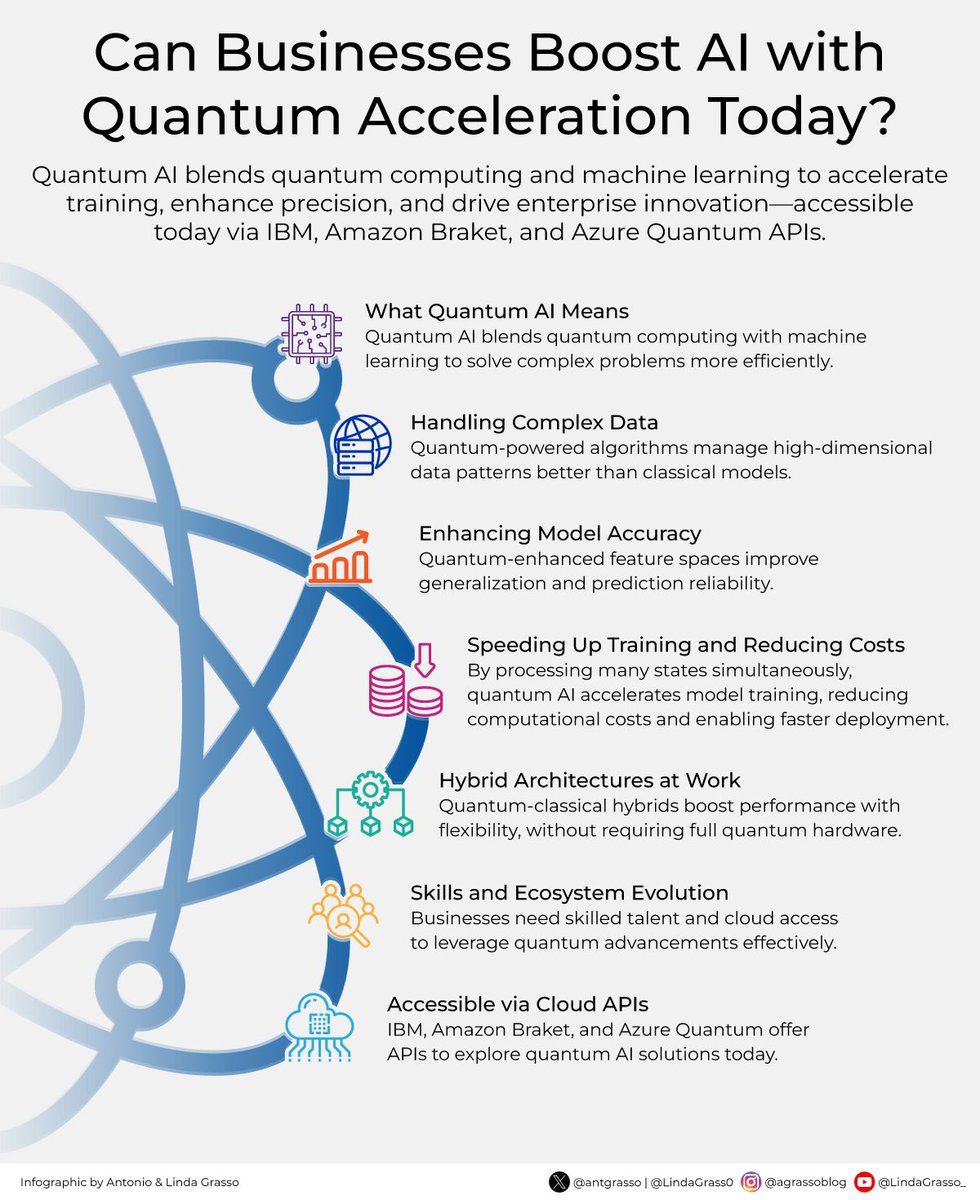 Can Businesses Boost AI with Quantum Acceleration Today?

Quantum AI blends quantum computing and machine learning to accelerate training, enhance precision, and drive enterprise innovation—accessible today via IBM, Amazon Braket, and Azure Quantum APIs.

What Quantum AI Means
Quantum AI blends quantum computing with machine learning to solve complex problems more efficiently.

Handling Complex Data
Quantum-powered algorithms manage high-dimensional data patterns better than classical models.

Enhancing Model Accuracy
Quantum-enhanced feature spaces improve generalization and prediction reliability.

Speeding Up Training and Reducing Costs
By processing many states simultaneously, quantum AI accelerates model training, reducing computational costs and enabling faster deployment.

Hybrid Architectures at Work
Quantum-classical hybrids boost performance with flexibility, without requiring full quantum hardware.

Skills and Ecosystem Evolution
Businesses need skilled talent and cloud access to leverage quantum advancements effectively.

Accessible via Cloud APIs
IBM, Amazon Braket, and Azure Quantum offer APIs to explore quantum AI solutions today.

Infographic by Antonio & Linda Grasso

@antgrasso | @LindaGrass0 @agrassoblog @LindaGrasso_